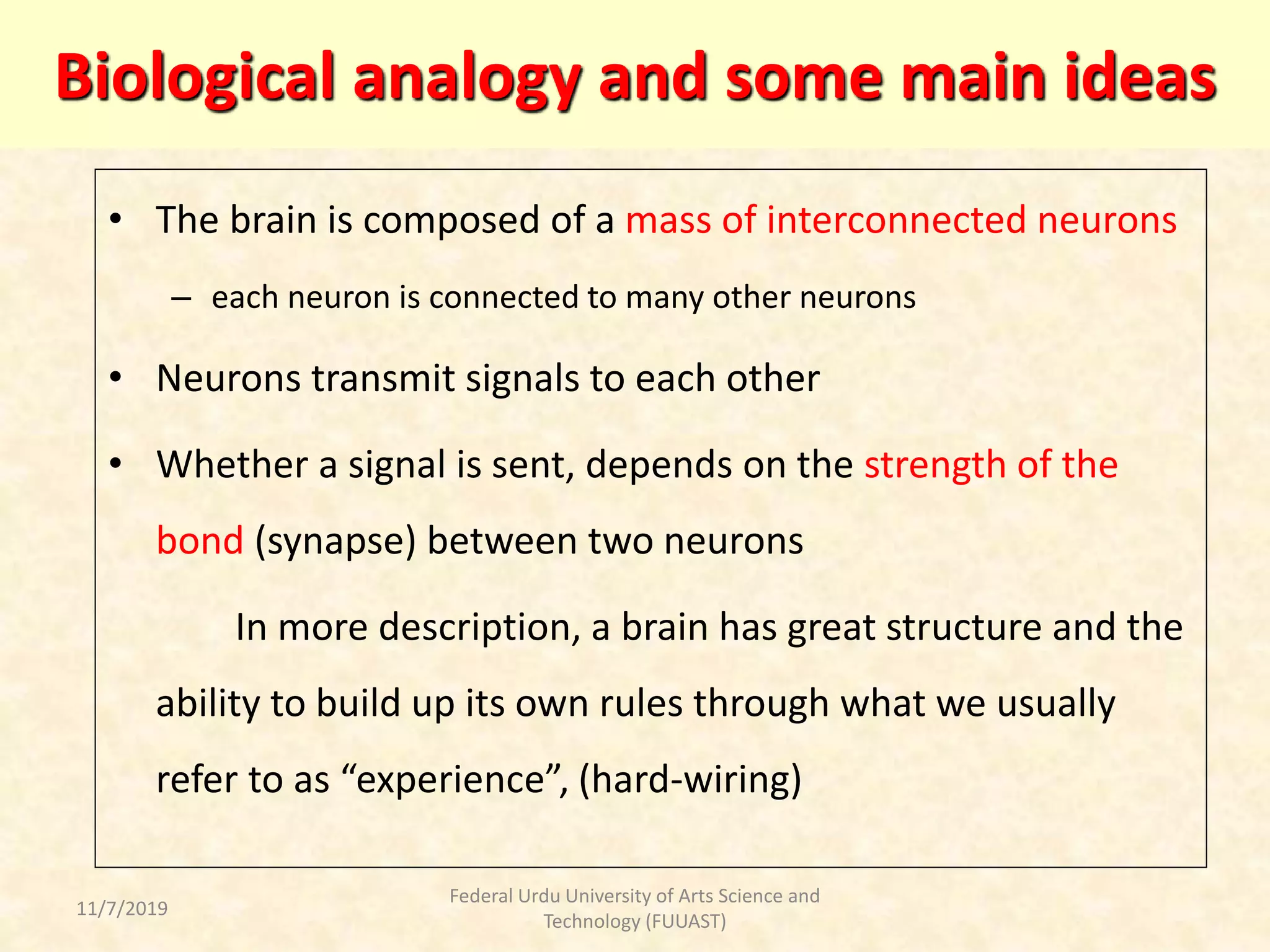 Biological analogy and some main ideas

• The brain is composed of a mass of interconnected neurons

– each neuron is connected to many other neurons

• Neurons transmit signals to each other

• Whether a signal is sent, depends on the strength of the bond (synapse) between two neurons

In more description, a brain has great structure and the ability to build up its own rules through what we usually refer to as “experience”, (hard-wiring)

11/7/2019

Federal Urdu University of Arts Science and Technology (FUUAST)